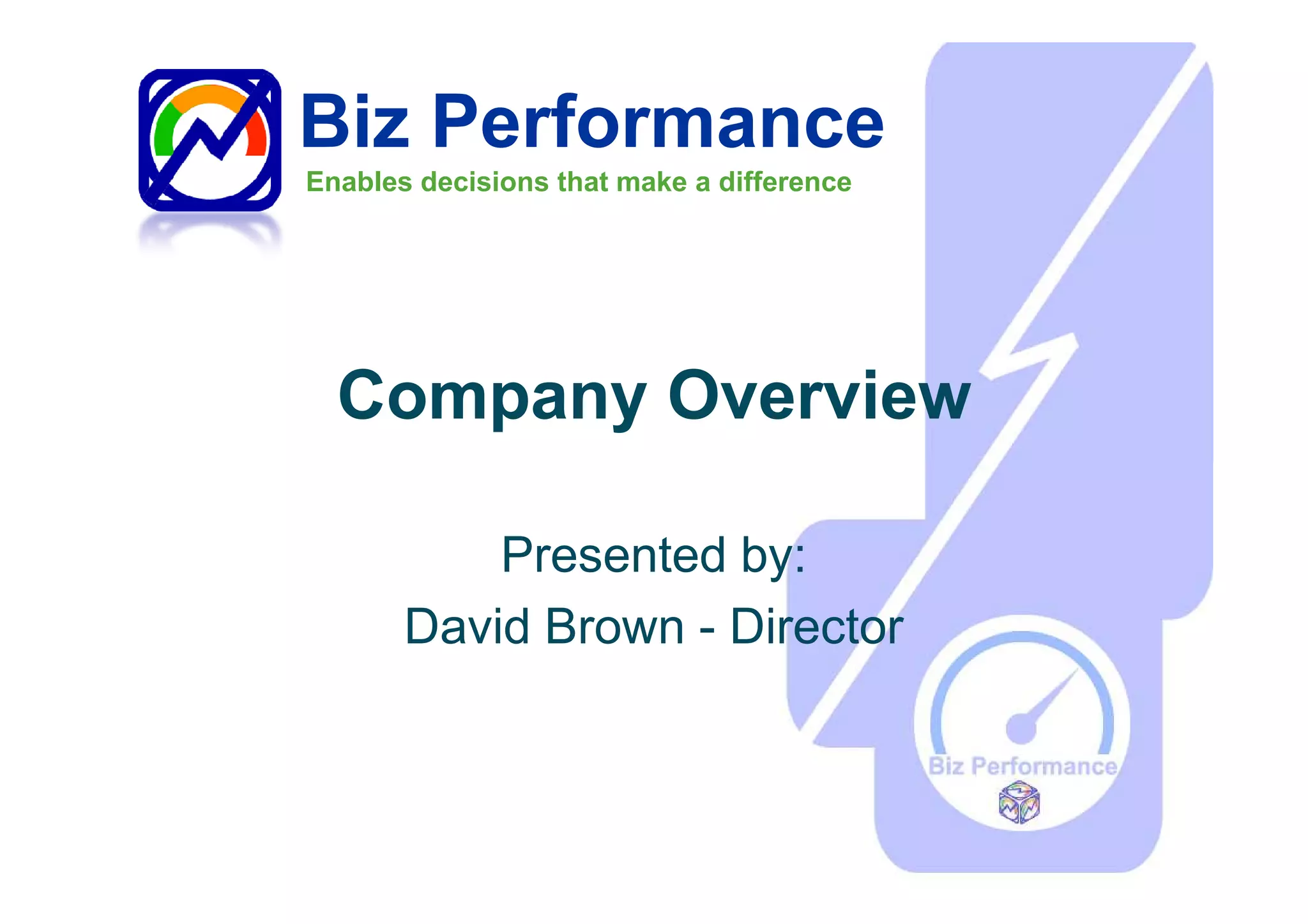 Biz Performance
Enables decisions that make a difference

Company Overview

Presented by:
David Brown - Director

Biz Performance